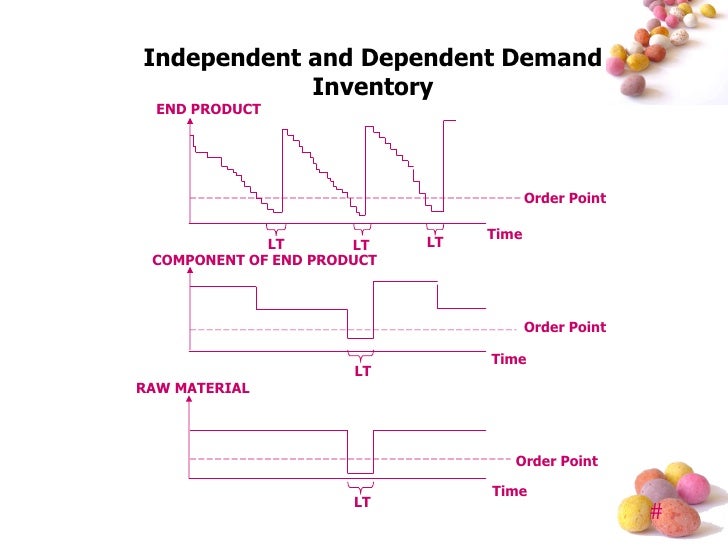 Independent and Dependent Demand Inventory

END PRODUCT

Order Point

LT LT LT

Time

COMPONENT OF END PRODUCT

Order Point

LT

Time

RAW MATERIAL

Order Point

LT

Time

#